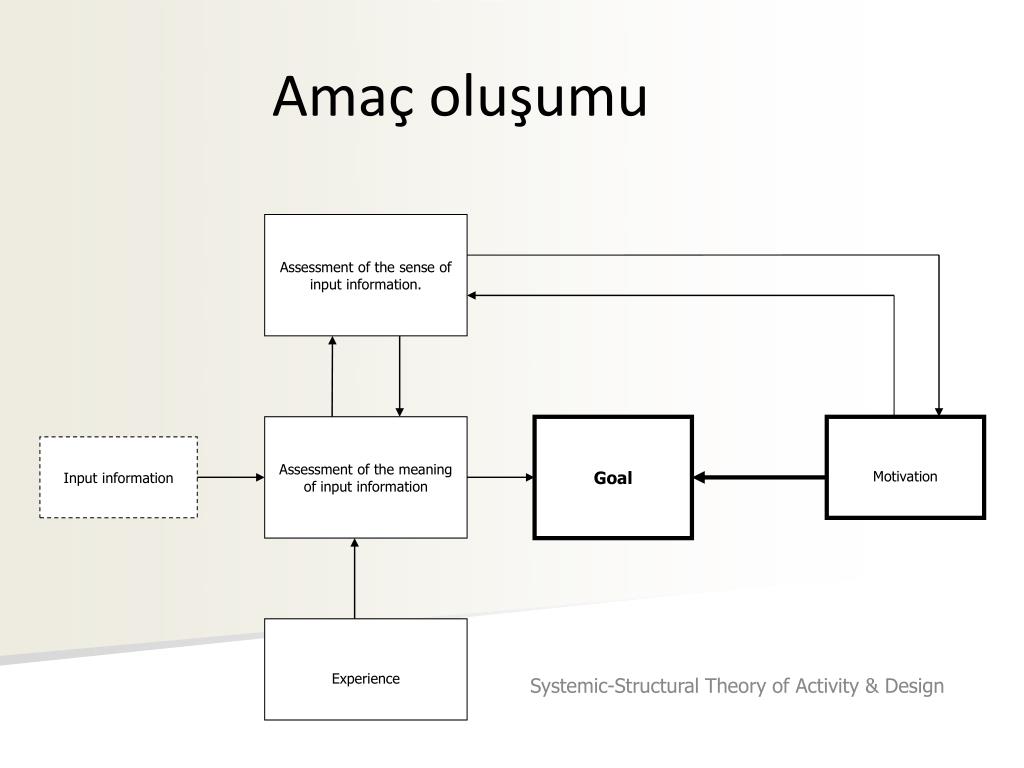 Amaç oluşumu

Assessment of the sense of input information.

Input information

Assessment of the meaning of input information

Goal

Motivation

Experience

Systemic-Structural Theory of Activity & Design